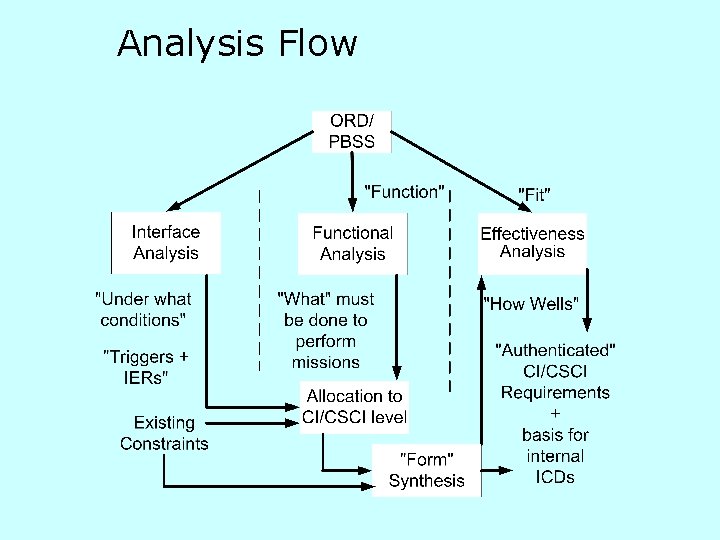 Analysis Flow

ORD/
PBSS

"Function"

"Fit"

Interface Analysis

Functional Analysis

Effectiveness Analysis

"Under what conditions"

"Triggers + IERs"

"What" must be done to perform missions

"How Wells"

"Authenticated" CI/CSCI Requirements + basis for internal ICDs

Allocation to CI/CSCI level

Existing Constraints

"Form" Synthesis